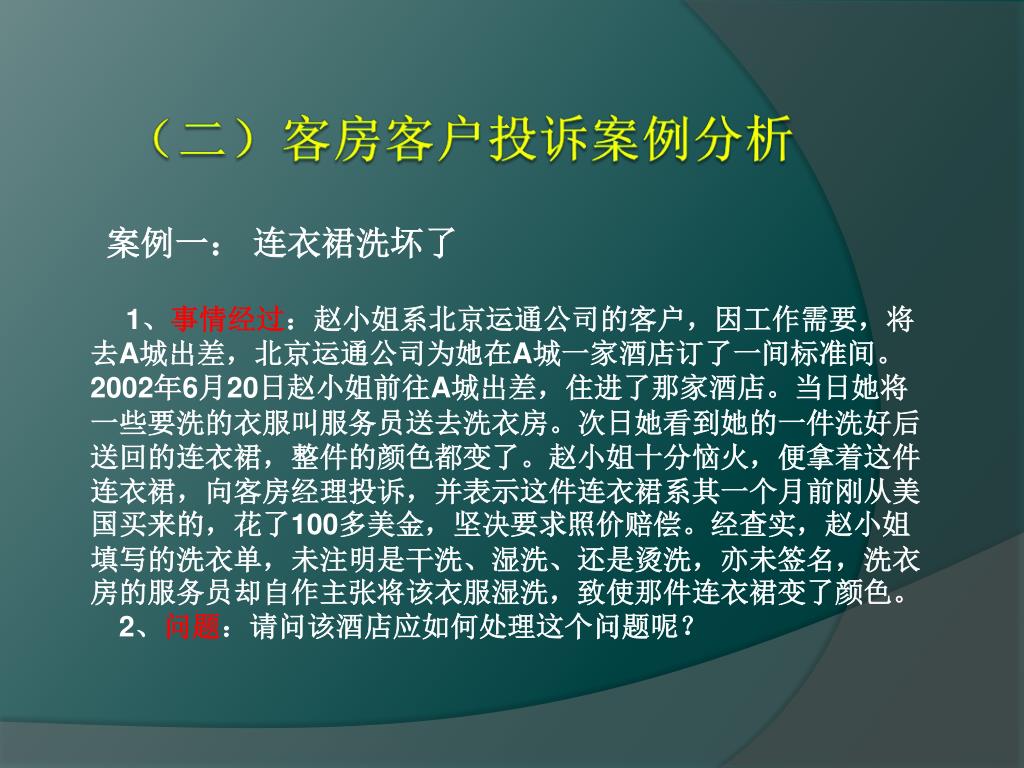 （二）客房客户投诉案例分析

案例一： 连衣裙洗坏了

1、事情经过：赵小姐系北京运通公司的客户，因工作需要，将去A城出差，北京运通公司为她在A城一家酒店订了一间标准间。2002年6月20日赵小姐前往A城出差，住进了那家酒店。当日她将一些要洗的衣服叫服务员送去洗衣房。次日她看到她的一件洗好后送回的连衣裙，整件的颜色都变了。赵小姐十分恼火，便拿着这件连衣裙，向客房经理投诉，并表示这件连衣裙系其一个月前刚从美国买来的，花了100多美金，坚决要求照价赔偿。经查实，赵小姐填写的洗衣单，未注明是干洗、湿洗、还是烫洗，亦未签名，洗衣房的服务员却自作主张将该衣服湿洗，致使那件连衣裙变了颜色。

2、问题：请问该酒店应如何处理这个问题呢？